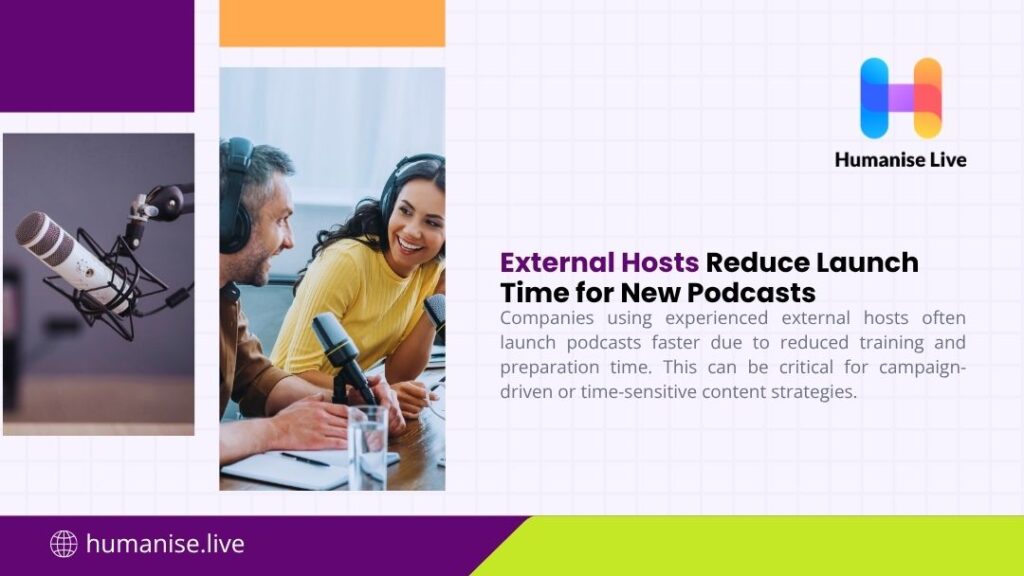 Humanise Live

External Hosts Reduce Launch Time for New Podcasts

Companies using experienced external hosts often launch podcasts faster due to reduced training and preparation time. This can be critical for campaign-driven or time-sensitive content strategies.

humanise.live